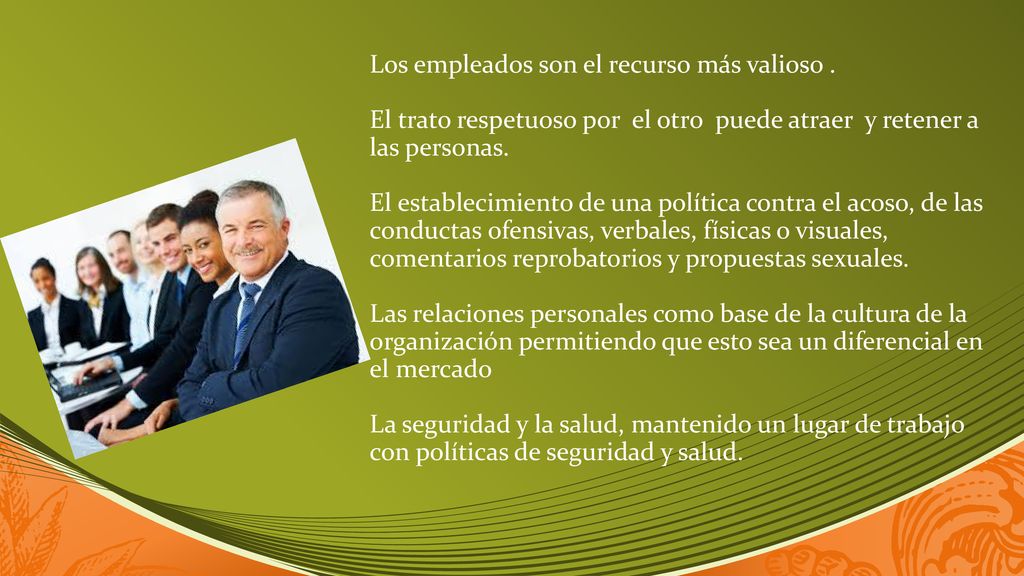 Los empleados son el recurso más valioso .

El trato respetuoso por el otro puede atraer y retener a las personas.

El establecimiento de una política contra el acoso, de las conductas ofensivas, verbales, físicas o visuales, comentarios reprobatorios y propuestas sexuales.

Las relaciones personales como base de la cultura de la organización permitiendo que esto sea un diferencial en el mercado

La seguridad y la salud, mantenido un lugar de trabajo con políticas de seguridad y salud.